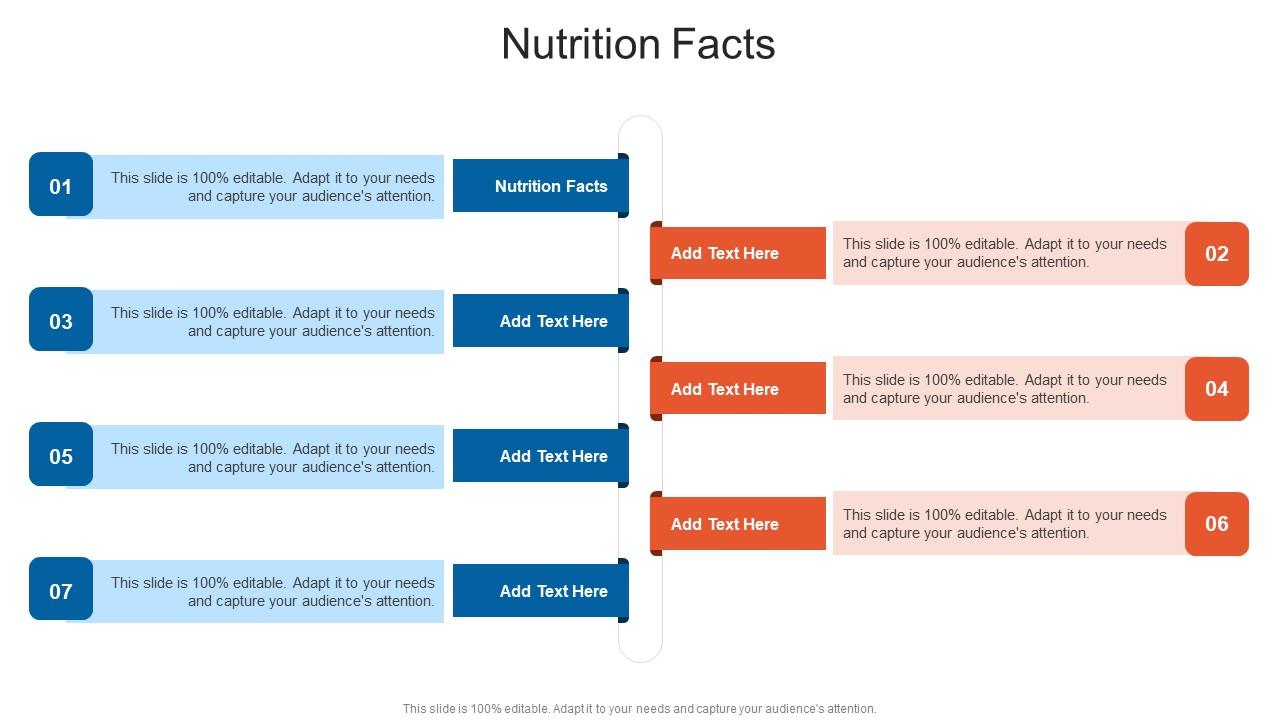 Nutrition Facts

01
This slide is 100% editable. Adapt it to your needs and capture your audience's attention.
Nutrition Facts

Add Text Here
This slide is 100% editable. Adapt it to your needs and capture your audience's attention.
02

03
This slide is 100% editable. Adapt it to your needs and capture your audience's attention.
Add Text Here

Add Text Here
This slide is 100% editable. Adapt it to your needs and capture your audience's attention.
04

05
This slide is 100% editable. Adapt it to your needs and capture your audience's attention.
Add Text Here

Add Text Here
This slide is 100% editable. Adapt it to your needs and capture your audience's attention.
06

07
This slide is 100% editable. Adapt it to your needs and capture your audience's attention.
Add Text Here

This slide is 100% editable. Adapt it to your needs and capture your audience's attention.